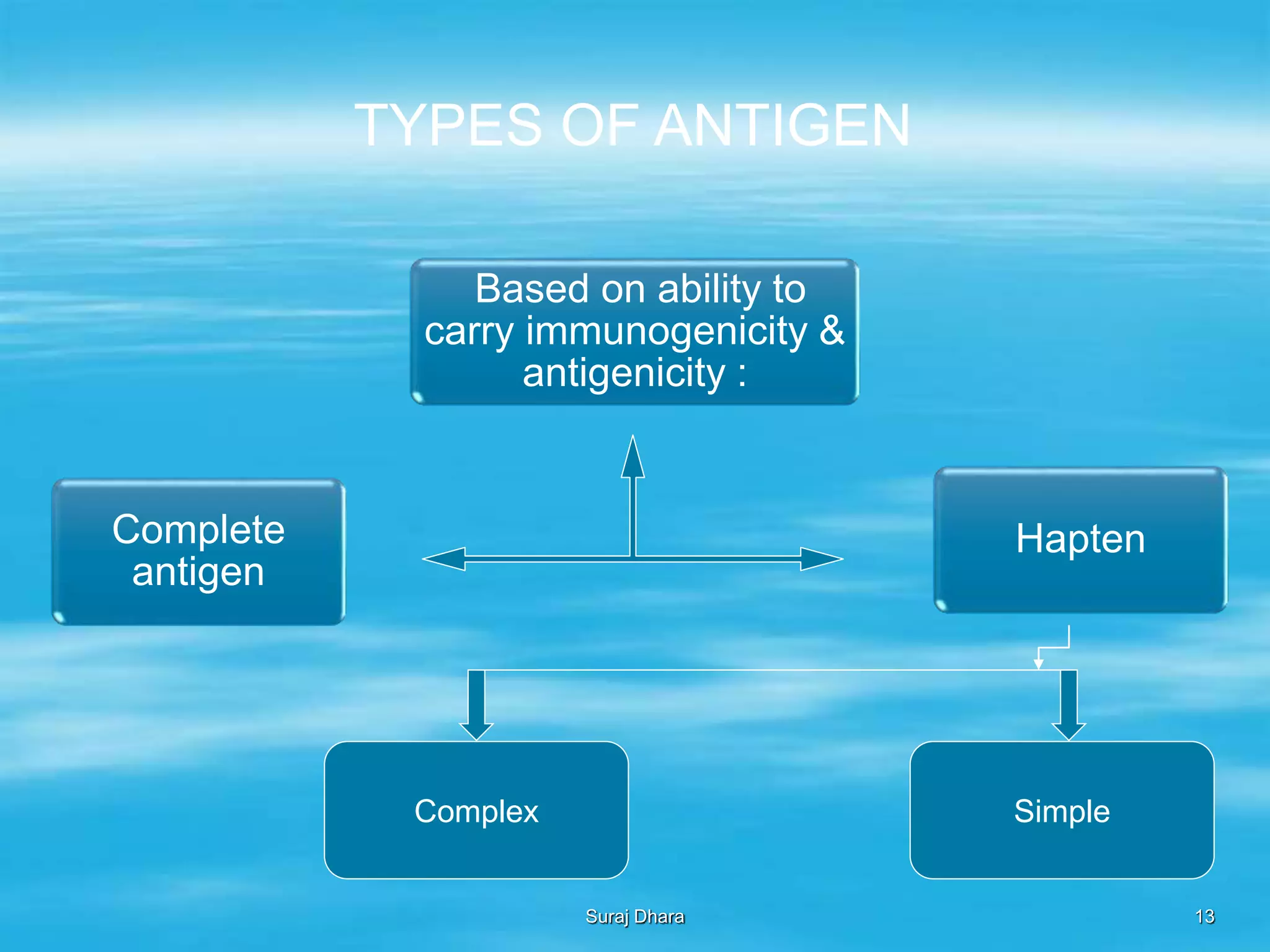 TYPES OF ANTIGEN

Based on ability to carry immunogenicity & antigenicity :

Complete antigen

Hapten

Complex

Simple

Suraj Dhara

13